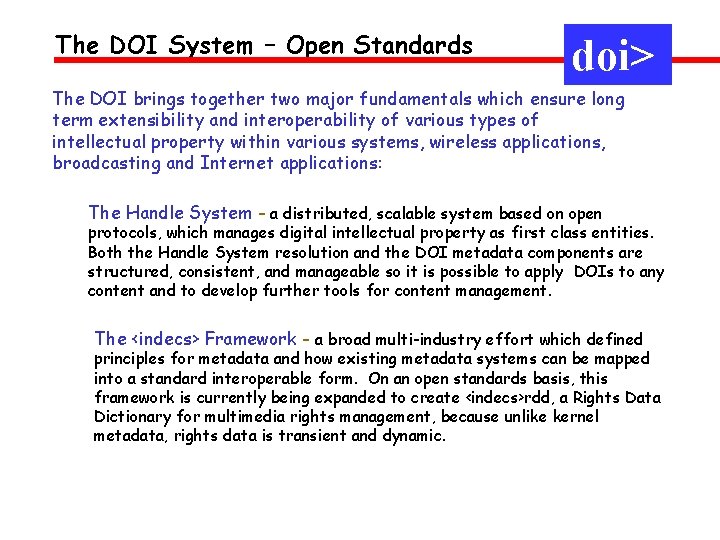 The DOI System – Open Standards

doi>

The DOI brings together two major fundamentals which ensure long term extensibility and interoperability of various types of intellectual property within various systems, wireless applications, broadcasting and Internet applications:

The Handle System - a distributed, scalable system based on open protocols, which manages digital intellectual property as first class entities. Both the Handle System resolution and the DOI metadata components are structured, consistent, and manageable so it is possible to apply DOIs to any content and to develop further tools for content management.

The <indecs> Framework - a broad multi-industry effort which defined principles for metadata and how existing metadata systems can be mapped into a standard interoperable form. On an open standards basis, this framework is currently being expanded to create <indecs>rdd, a Rights Data Dictionary for multimedia rights management, because unlike kernel metadata, rights data is transient and dynamic.